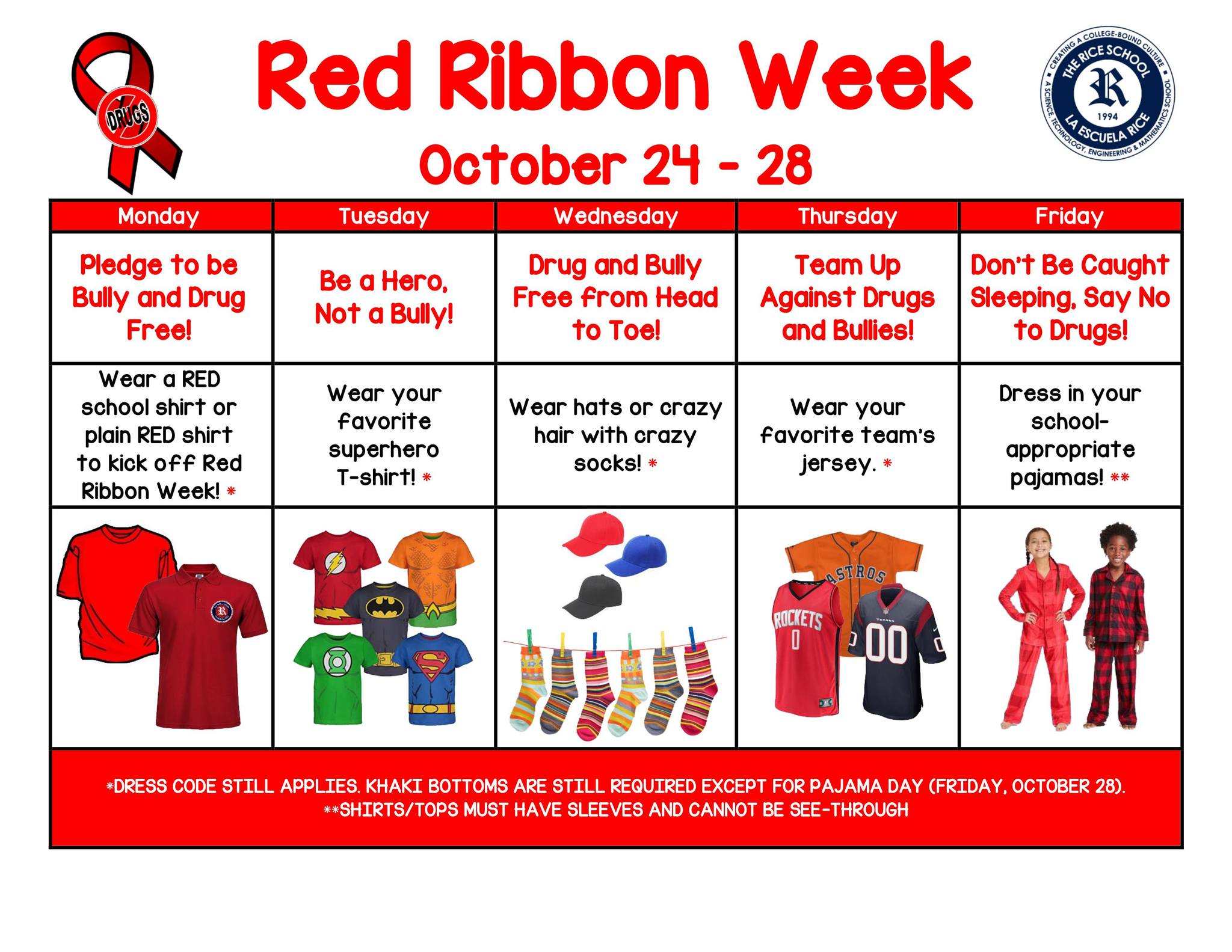 DRUGS

Red Ribbon Week

October 24 - 28

CREATING A COLLEGE-BOUND CULTURE
THE RICE SCHOOL
R
1994
LA ESCUELA RICE
A SCIENCE, TECHNOLOGY, ENGINEERING & MATHEMATICS SCHOOL

| Monday | Tuesday | Wednesday | Thursday | Friday |
|---|---|---|---|---|
| Pledge to be Bully and Drug Free! | Be a Hero, Not a Bully! | Drug and Bully Free from Head to Toe! | Team Up Against Drugs and Bullies! | Don't Be Caught Sleeping, Say No to Drugs! |
| Wear a RED school shirt or plain RED shirt to kick off Red Ribbon Week! * | Wear your favorite superhero T-shirt! * | Wear hats or crazy hair with crazy socks! * | Wear your favorite team's jersey. * | Dress in your school-appropriate pajamas! ** |
| R | | | ASTROS ROCKETS 0 TEXANS 00 | |

*DRESS CODE STILL APPLIES. KHAKI BOTTOMS ARE STILL REQUIRED EXCEPT FOR PAJAMA DAY (FRIDAY, OCTOBER 28).
**SHIRTS/TOPS MUST HAVE SLEEVES AND CANNOT BE SEE-THROUGH